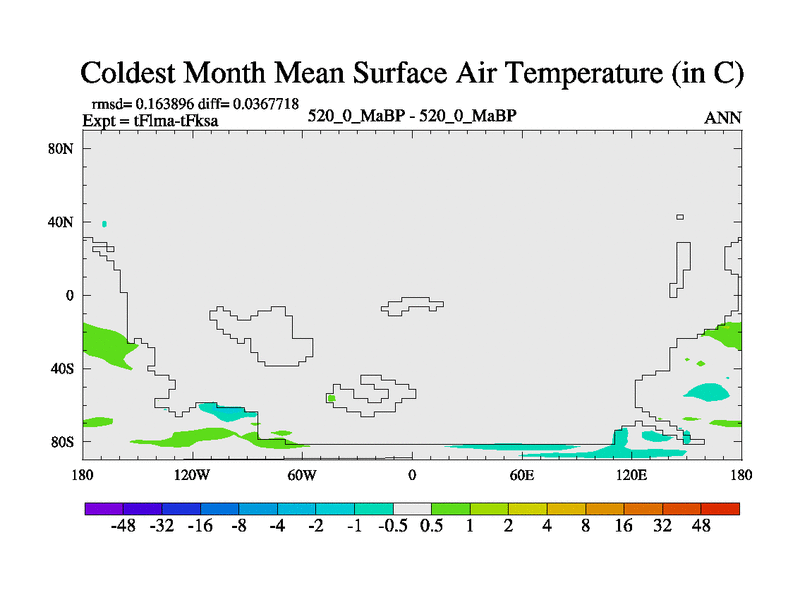 Coldest Month Mean Surface Air Temperature (in C)

rmsd= 0.163896 diff= 0.0367718
Expt = tFlma-tFksa

520_0_MaBP - 520_0_MaBP

ANN

80N
40N
0
40S
80S

180 120W 60W 0 60E 120E 180

-48 -32 -16 -8 -4 -2 -1 -0.5 0.5 1 2 4 8 16 32 48